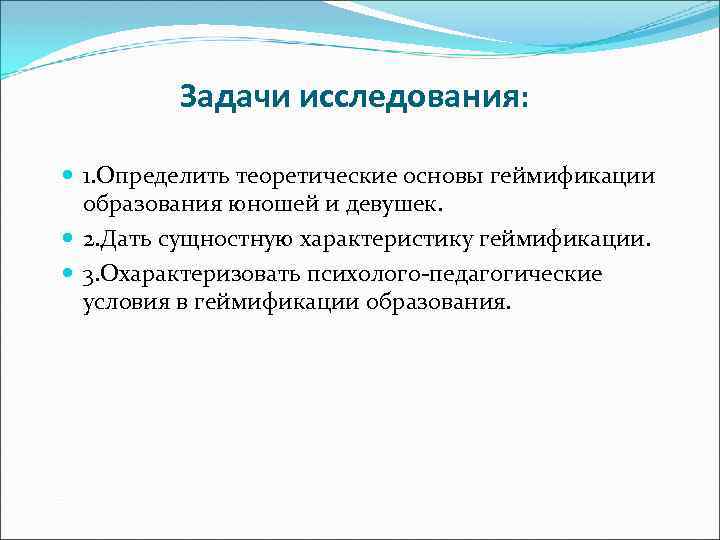 Задачи исследования:

1.Определить теоретические основы геймификации образования юношей и девушек.

2.Дать сущностную характеристику геймификации.

3.Охарактеризовать психолого-педагогические условия в геймификации образования.